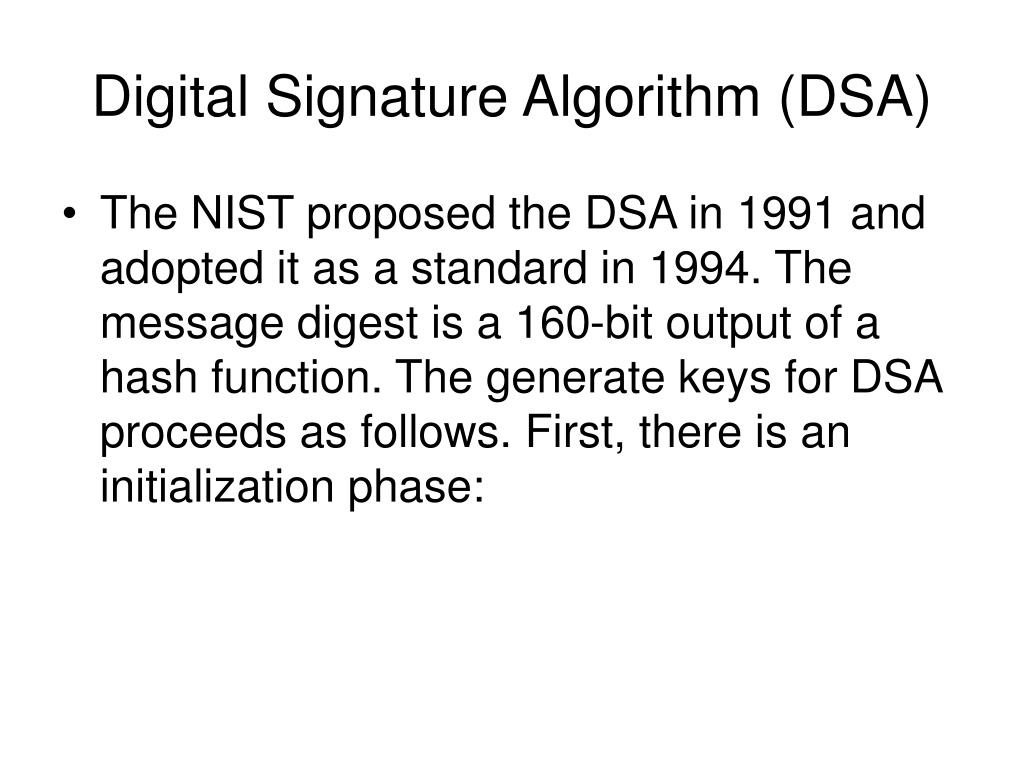 Digital Signature Algorithm (DSA)

• The NIST proposed the DSA in 1991 and adopted it as a standard in 1994. The message digest is a 160-bit output of a hash function. The generate keys for DSA proceeds as follows. First, there is an initialization phase: